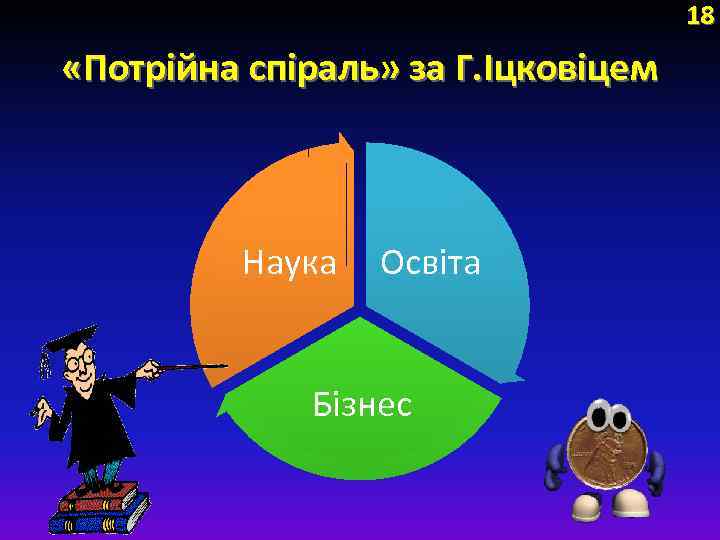 18

«Потрійна спіраль» за Г.Іцковіцем

Наука

Освіта

Бізнес